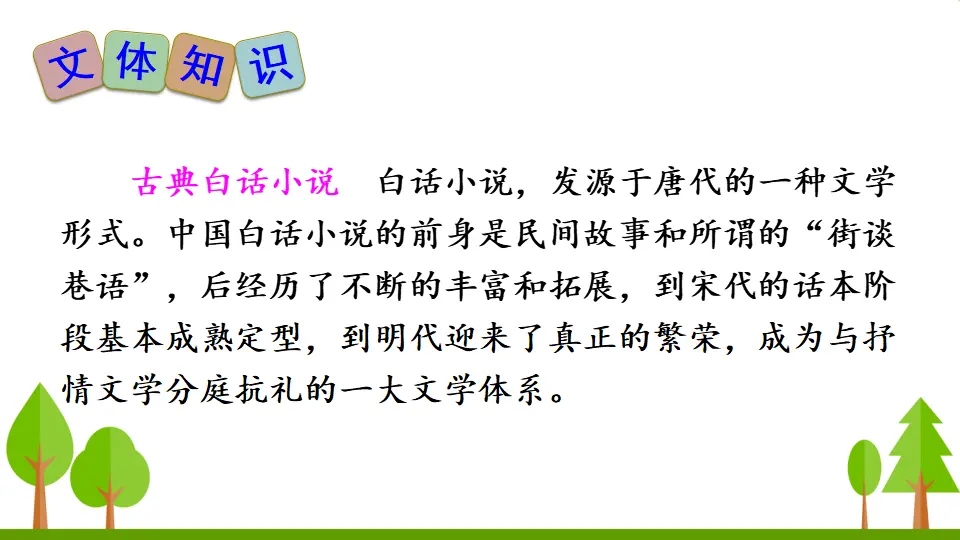 文体知识

古典白话小说　白话小说，发源于唐代的一种文学形式。中国白话小说的前身是民间故事和所谓的“街谈巷语”，后经历了不断的丰富和拓展，到宋代的话本阶段基本成熟定型，到明代迎来了真正的繁荣，成为与抒情文学分庭抗礼的一大文学体系。